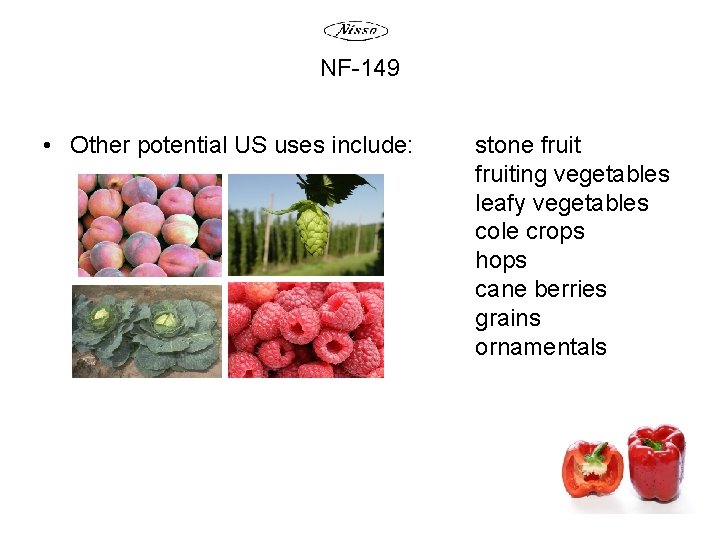 Nisso

NF-149

• Other potential US uses include:

stone fruit
fruiting vegetables
leafy vegetables
cole crops
hops
cane berries
grains
ornamentals